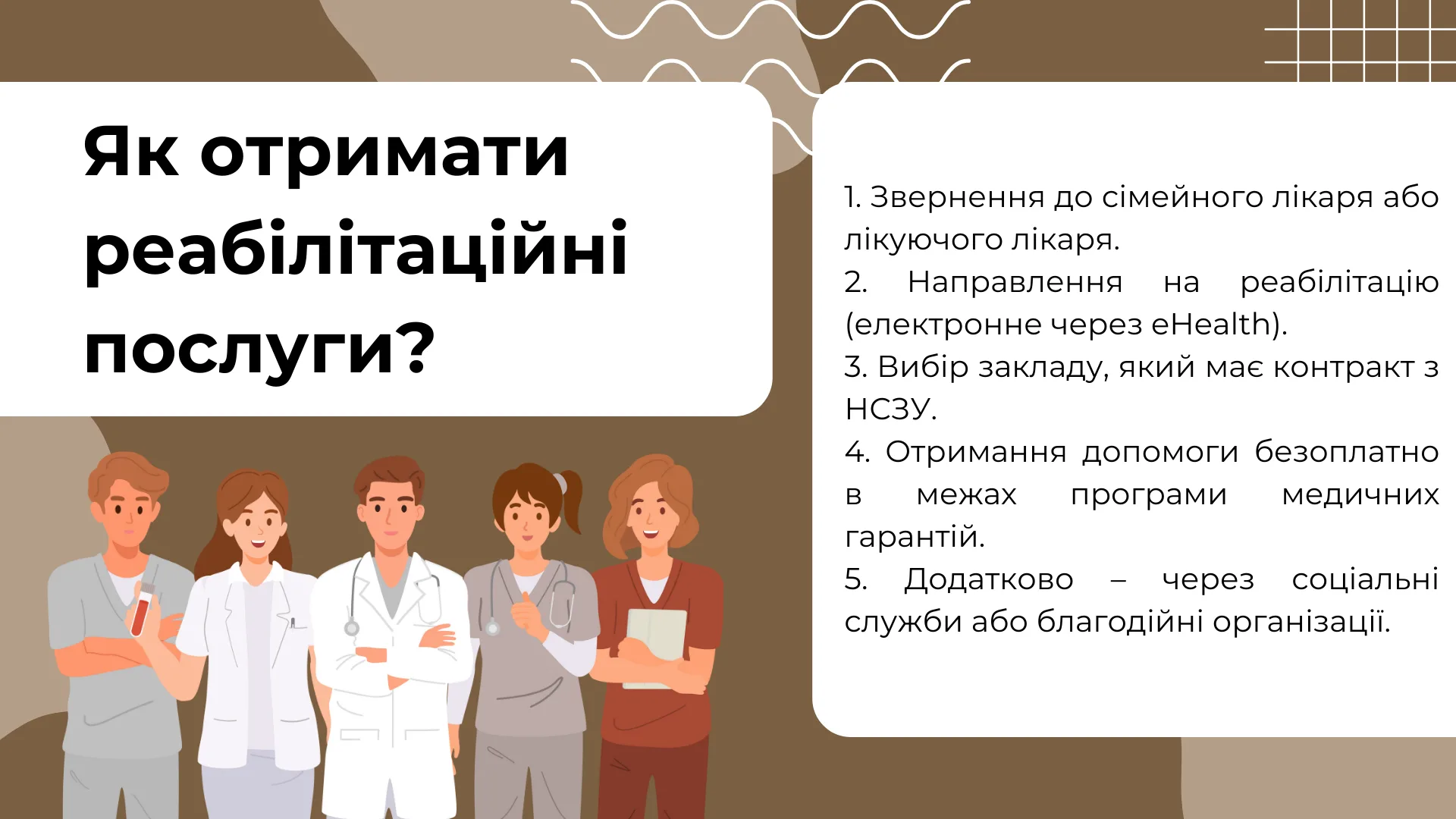 Як отримати реабілітаційні послуги?

1. Звернення до сімейного лікаря або лікуючого лікаря.
2. Направлення на реабілітацію (електронне через eHealth).
3. Вибір закладу, який має контракт з НСЗУ.
4. Отримання допомоги безоплатно в межах програми медичних гарантій.
5. Додатково – через соціальні служби або благодійні організації.